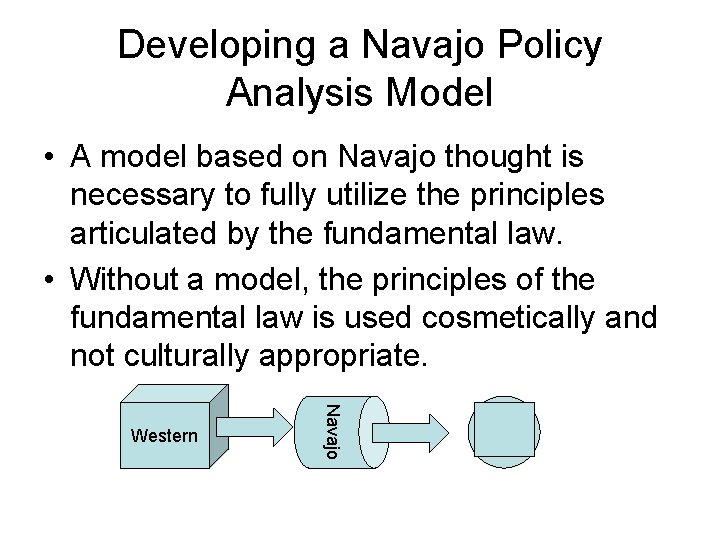 Developing a Navajo Policy Analysis Model

• A model based on Navajo thought is necessary to fully utilize the principles articulated by the fundamental law.

• Without a model, the principles of the fundamental law is used cosmetically and not culturally appropriate.

Western

Navajo